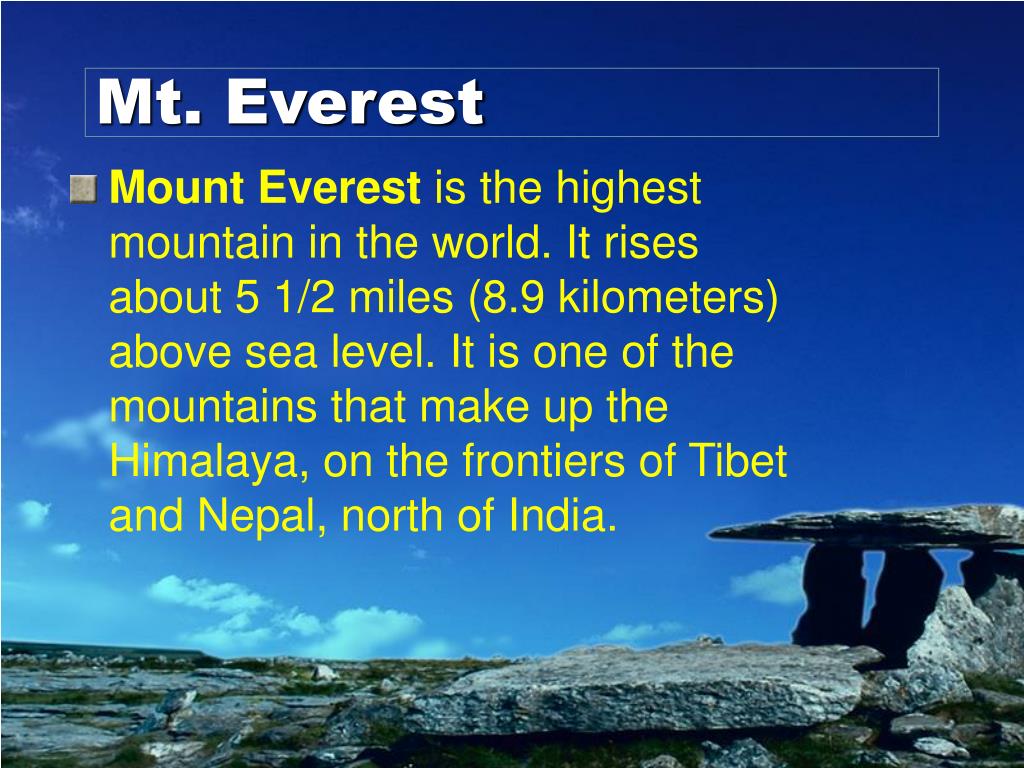 Mt. Everest

Mount Everest is the highest mountain in the world. It rises about 5 1/2 miles (8.9 kilometers) above sea level. It is one of the mountains that make up the Himalaya, on the frontiers of Tibet and Nepal, north of India.